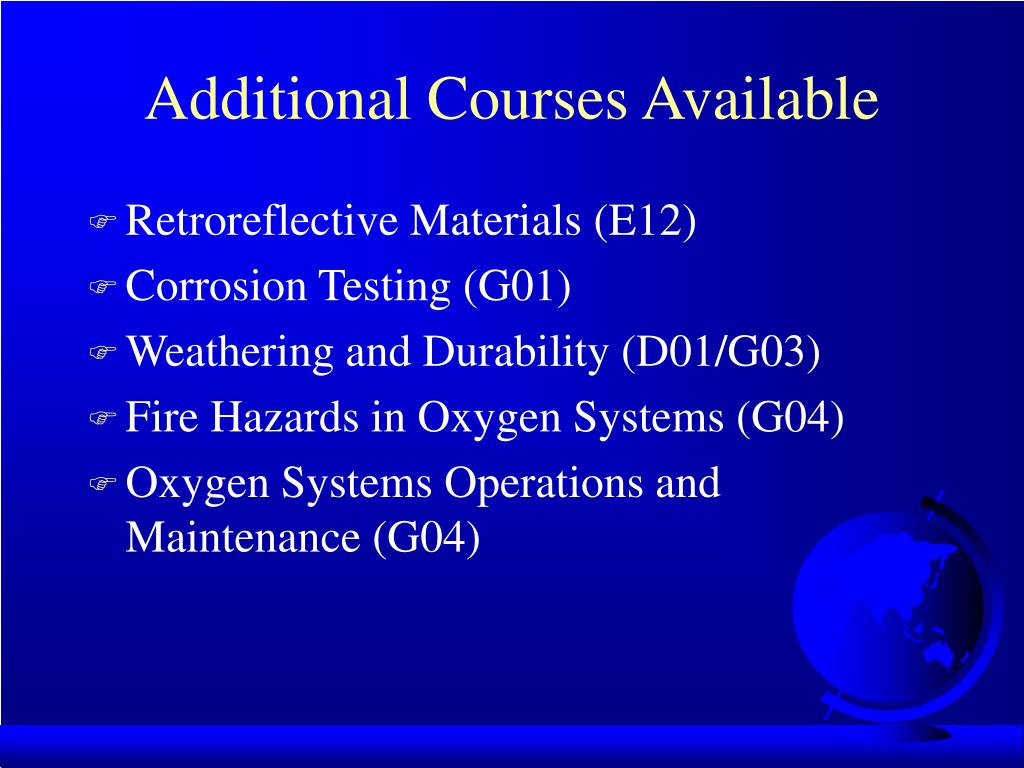 Additional Courses Available

Retroreflective Materials (E12)

Corrosion Testing (G01)

Weathering and Durability (D01/G03)

Fire Hazards in Oxygen Systems (G04)

Oxygen Systems Operations and Maintenance (G04)